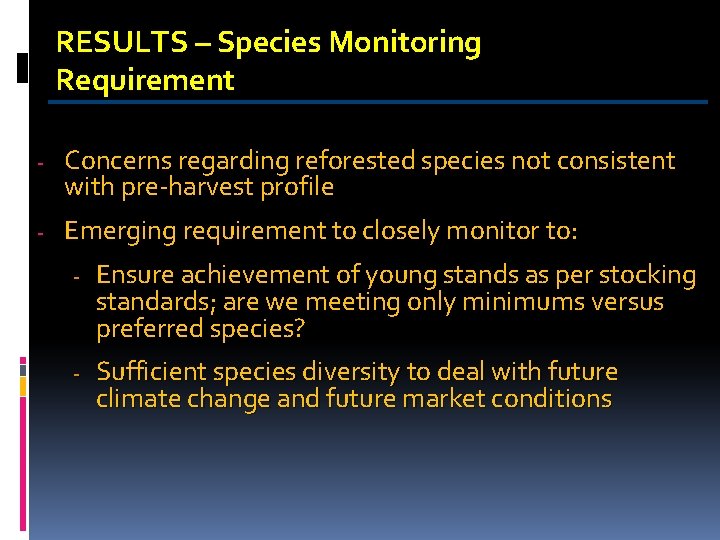 RESULTS – Species Monitoring Requirement

- Concerns regarding reforested species not consistent with pre-harvest profile
- Emerging requirement to closely monitor to:
  - Ensure achievement of young stands as per stocking standards; are we meeting only minimums versus preferred species?
  - Sufficient species diversity to deal with future climate change and future market conditions